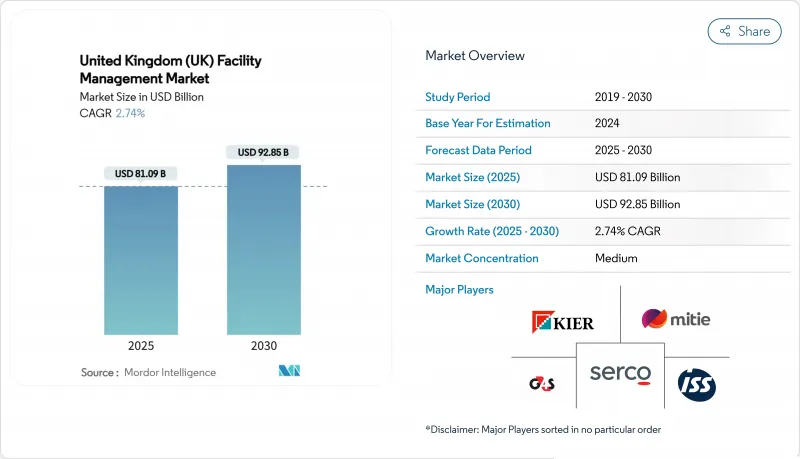 United Kingdom (UK) Facility Management Market
Market Size in USD Billion
CAGR 2.74%

USD 81.09 B
USD 92.85 B

2025
2030

Source : Mordor Intelligence

Share

Market Overview

| Study Period | 2019 - 2030 |
|---|---|
| Base Year For Estimation | 2024 |
| Forecast Data Period | 2025 - 2030 |
| Market Size (2025) | USD 81.09 Billion |
| Market Size (2030) | USD 92.85 Billion |
| Growth Rate (2025 - 2030) | 2.74% CAGR |
| Market Concentration | Medium |

Major Players

KIER
mitie
G4S
serco
ISS

*Disclaimer: Major Players sorted in no particular order